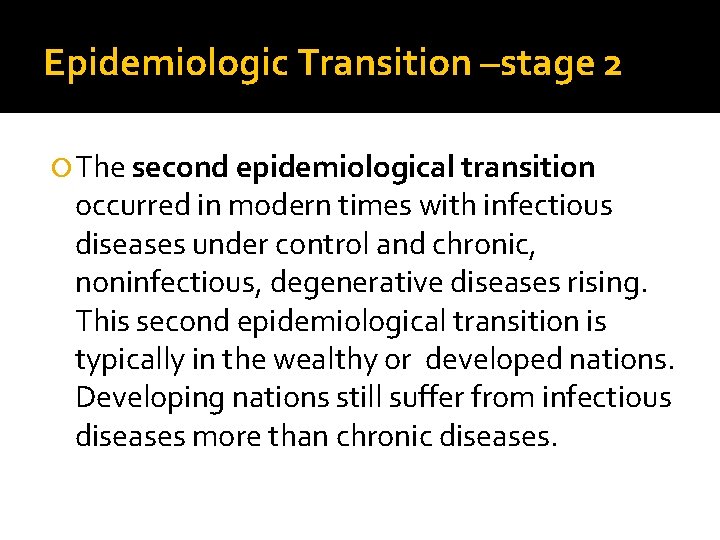 Epidemiologic Transition –stage 2

The second epidemiological transition occurred in modern times with infectious diseases under control and chronic, noninfectious, degenerative diseases rising. This second epidemiological transition is typically in the wealthy or developed nations. Developing nations still suffer from infectious diseases more than chronic diseases.